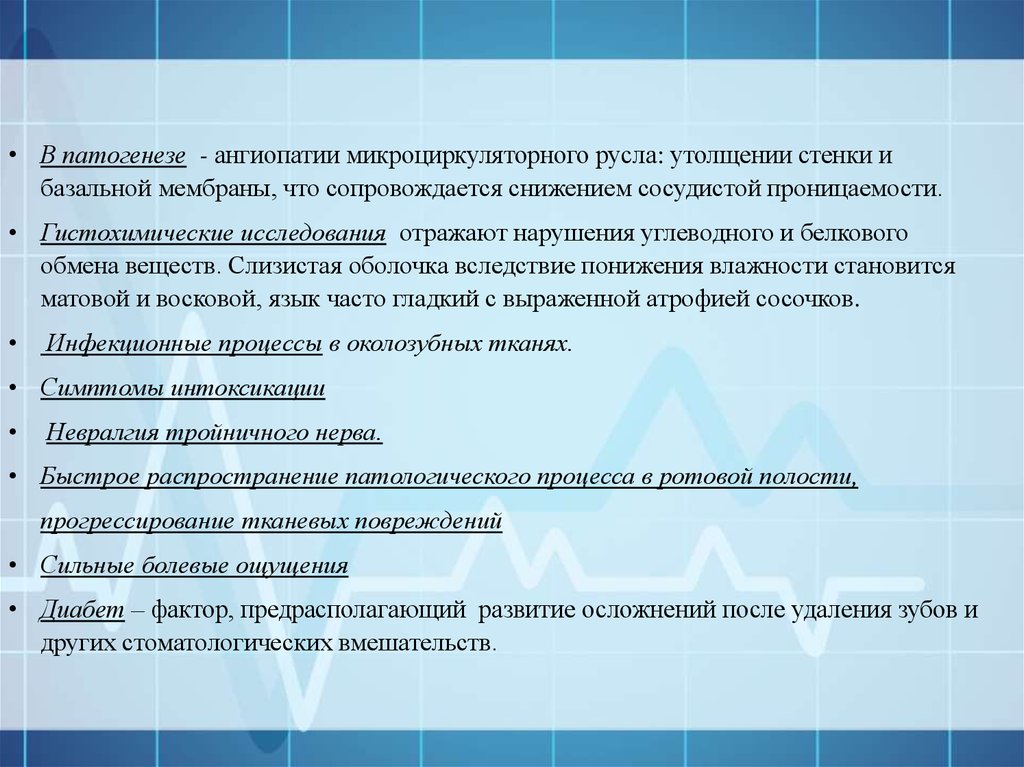 • В патогенезе - ангиопатии микроциркуляторного русла: утолщении стенки и базальной мембраны, что сопровождается снижением сосудистой проницаемости.

• Гистохимические исследования отражают нарушения углеводного и белкового обмена веществ. Слизистая оболочка вследствие понижения влажности становится матовой и восковой, язык часто гладкий с выраженной атрофией сосочков.

• Инфекционные процессы в околозубных тканях.

• Симптомы интоксикации

• Невралгия тройничного нерва.

• Быстрое распространение патологического процесса в ротовой полости, прогрессирование тканевых повреждений

• Сильные болевые ощущения

• Диабет – фактор, предрасполагающий развитие осложнений после удаления зубов и других стоматологических вмешательств.